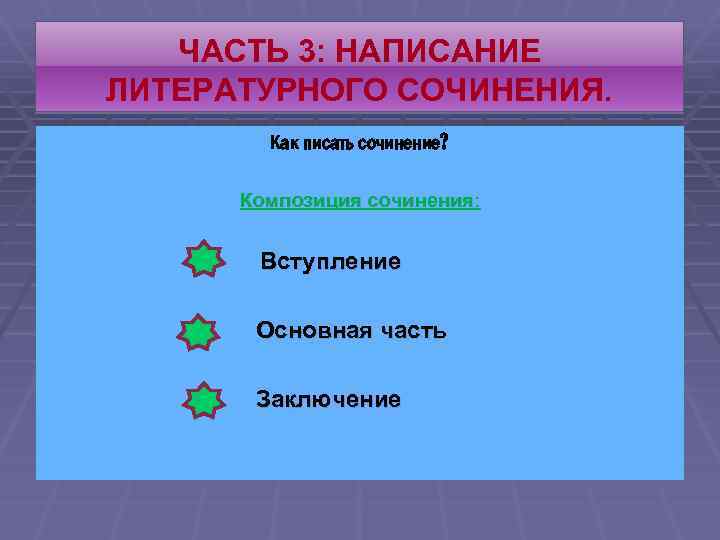 ЧАСТЬ 3: НАПИСАНИЕ ЛИТЕРАТУРНОГО СОЧИНЕНИЯ.

Как писать сочинение?

Композиция сочинения:

Вступление

Основная часть

Заключение